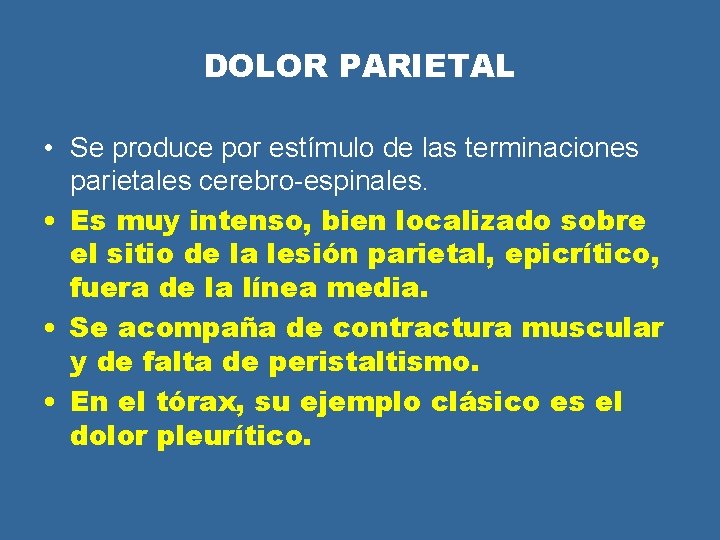 DOLOR PARIETAL

• Se produce por estímulo de las terminaciones parietales cerebro-espinales.
• Es muy intenso, bien localizado sobre el sitio de la lesión parietal, epicrítico, fuera de la línea media.
• Se acompaña de contractura muscular y de falta de peristaltismo.
• En el tórax, su ejemplo clásico es el dolor pleurítico.